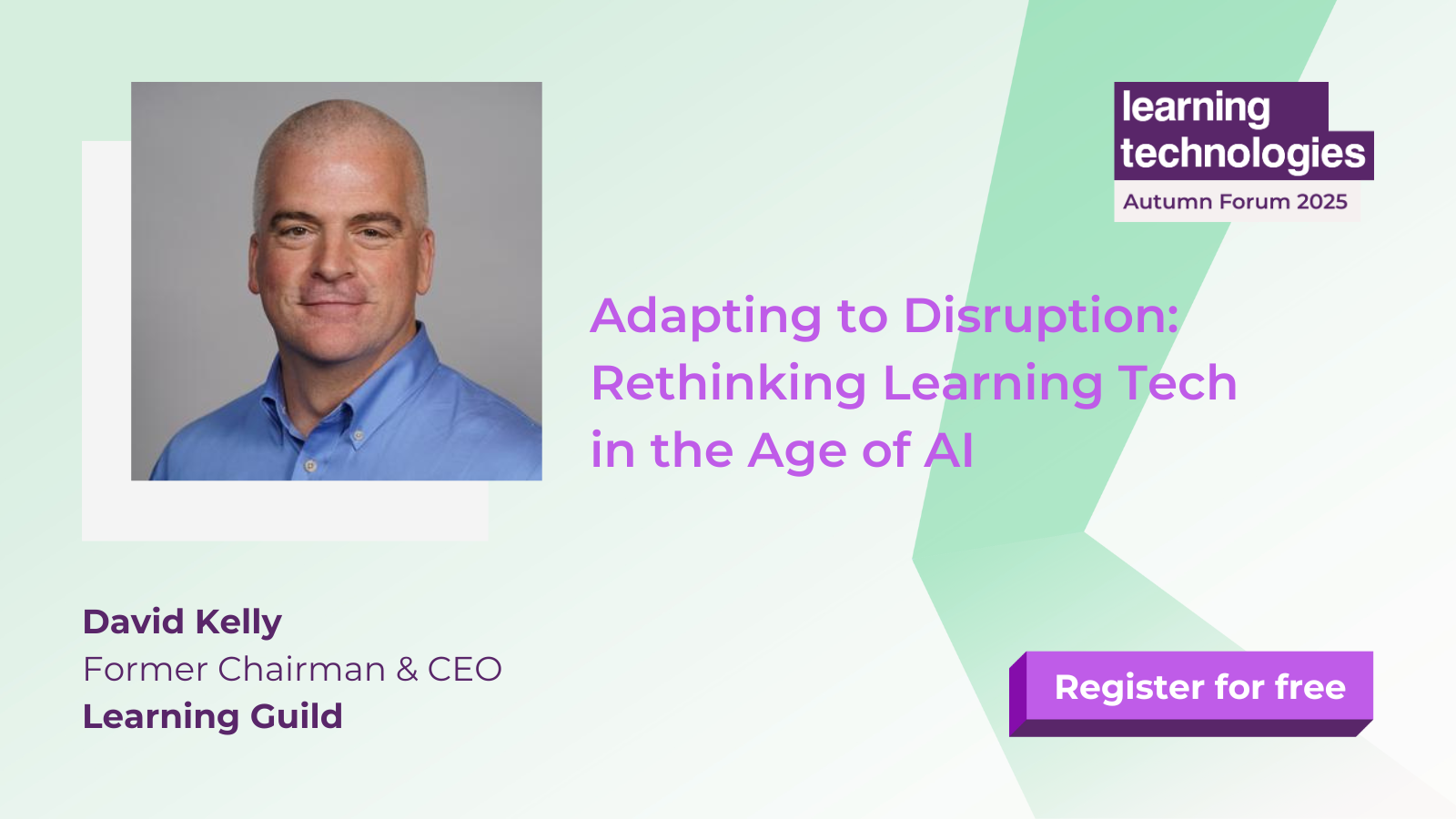 learning technologies
Autumn Forum 2025

Adapting to Disruption: Rethinking Learning Tech in the Age of AI

David Kelly
Former Chairman & CEO
Learning Guild

Register for free